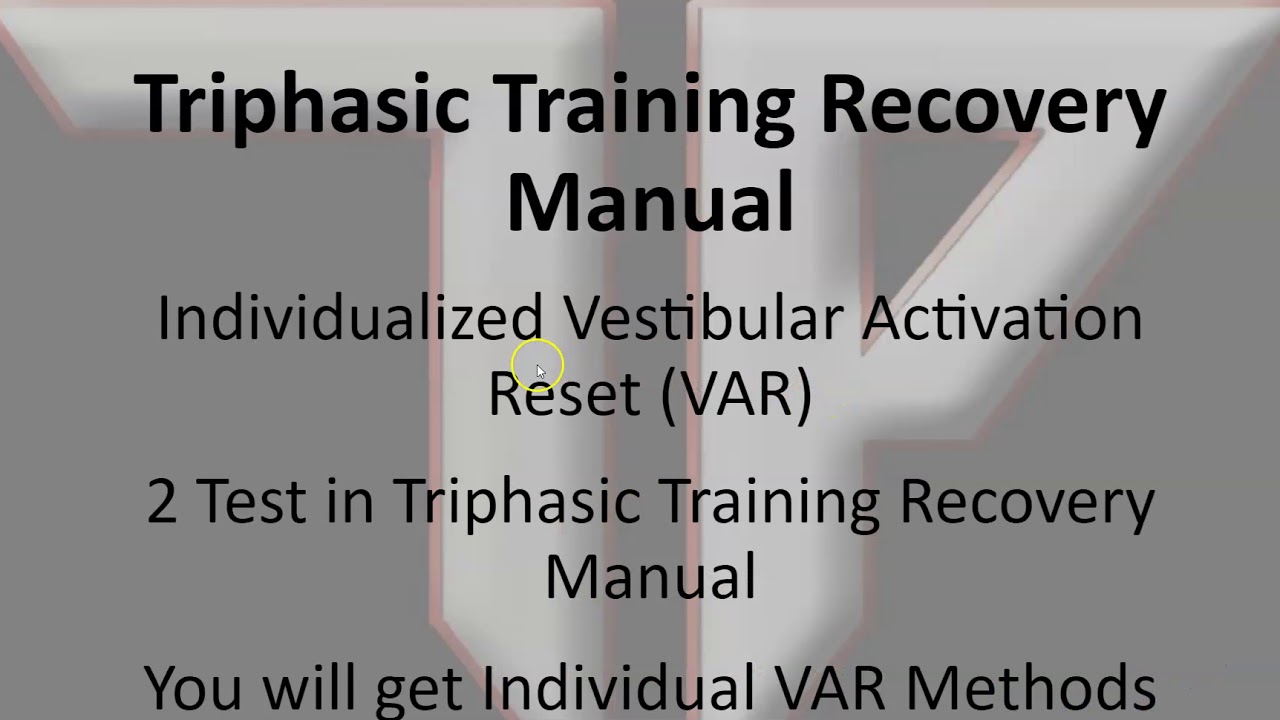 Triphasic Training Recovery Manual

Individualized Vestibular Activation Reset (VAR)

2 Test in Triphasic Training Recovery Manual

You will get Individual VAR Methods